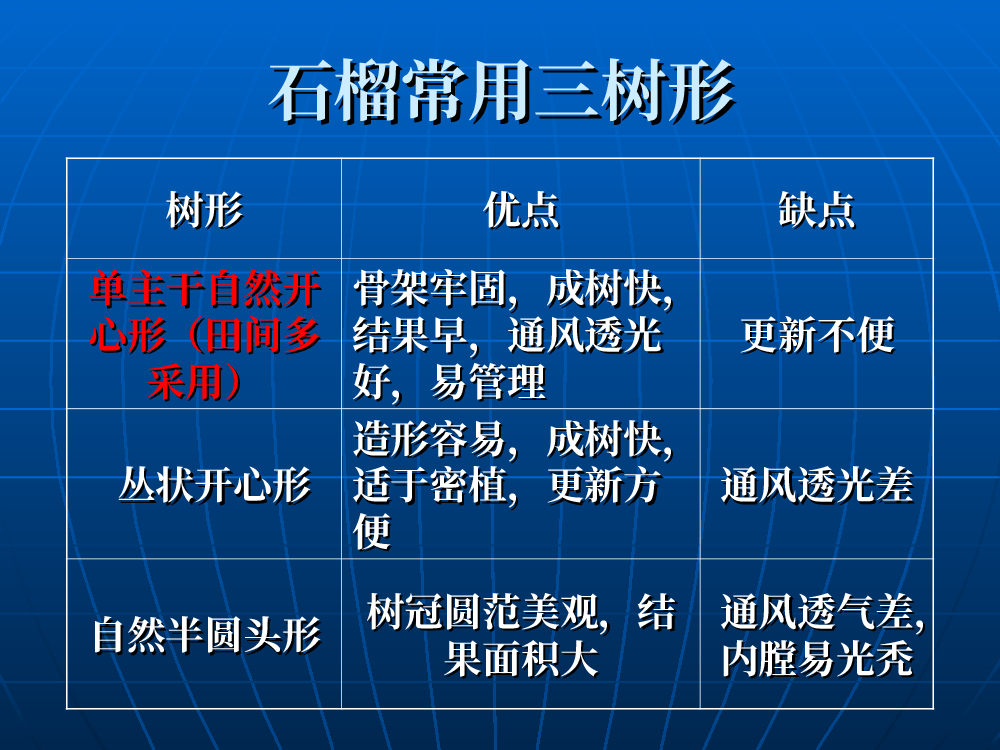 石榴常用三树形

| 树形 | 优点 | 缺点 |
|---|---|---|
| 单主干自然开心形（田间多采用） | 骨架牢固，成树快，结果早，通风透光好，易管理 | 更新不便 |
| 丛状开心形 | 造形容易，成树快，适于密植，更新方便 | 通风透光差 |
| 自然半圆头形 | 树冠圆范美观，结果面积大 | 通风透气差，内膛易光秃 |